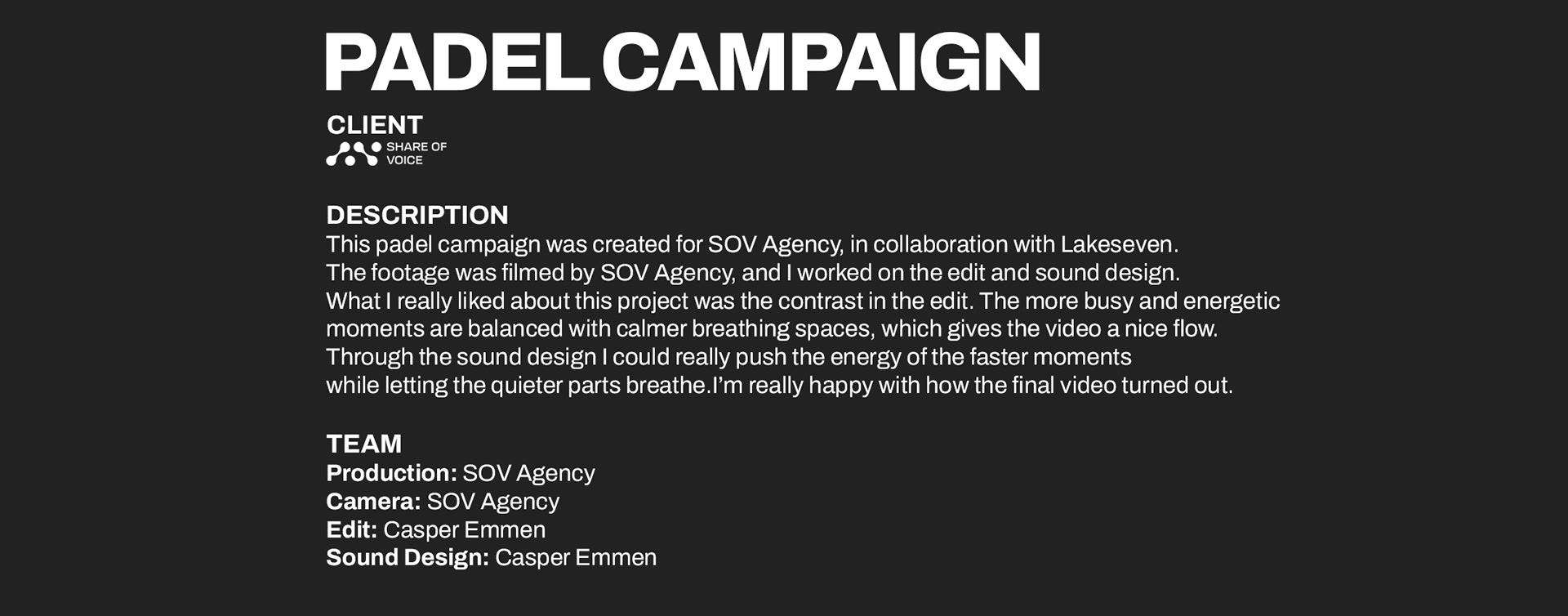 PADEL CAMPAIGN

CLIENT
SHARE OF VOICE

DESCRIPTION
This padel campaign was created for SOV Agency, in collaboration with Lakeseven. The footage was filmed by SOV Agency, and I worked on the edit and sound design. What I really liked about this project was the contrast in the edit. The more busy and energetic moments are balanced with calmer breathing spaces, which gives the video a nice flow. Through the sound design I could really push the energy of the faster moments while letting the quieter parts breathe.I'm really happy with how the final video turned out.

TEAM
Production: SOV Agency
Camera: SOV Agency
Edit: Casper Emmen
Sound Design: Casper Emmen